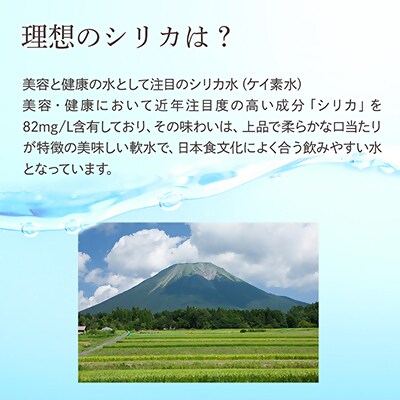 理想のシリカは？

美容と健康の水として注目のシリカ水（ケイ素水）
美容・健康において近年注目度の高い成分「シリカ」を82mg/L含有しており、その味わいは、上品で柔らかな口当たりが特徴の美味しい軟水で、日本食文化によく合う飲みやすい水となっています。